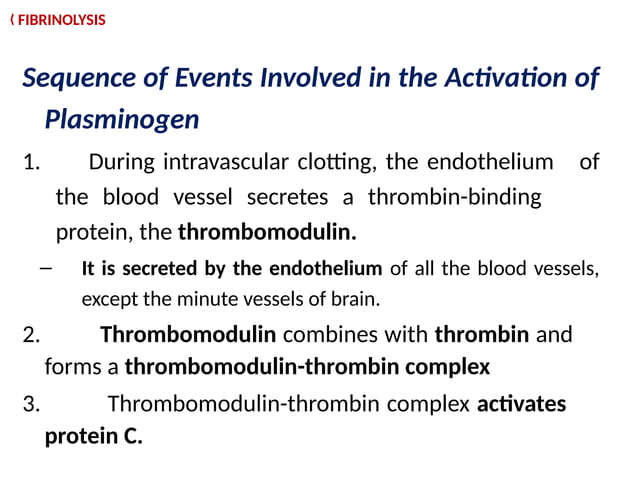 ( FIBRINOLYSIS

Sequence of Events Involved in the Activation of Plasminogen

1. During intravascular clotting, the endothelium of the blood vessel secretes a thrombin-binding protein, the thrombomodulin.

– It is secreted by the endothelium of all the blood vessels, except the minute vessels of brain.

2. Thrombomodulin combines with thrombin and forms a thrombomodulin-thrombin complex

3. Thrombomodulin-thrombin complex activates protein C.